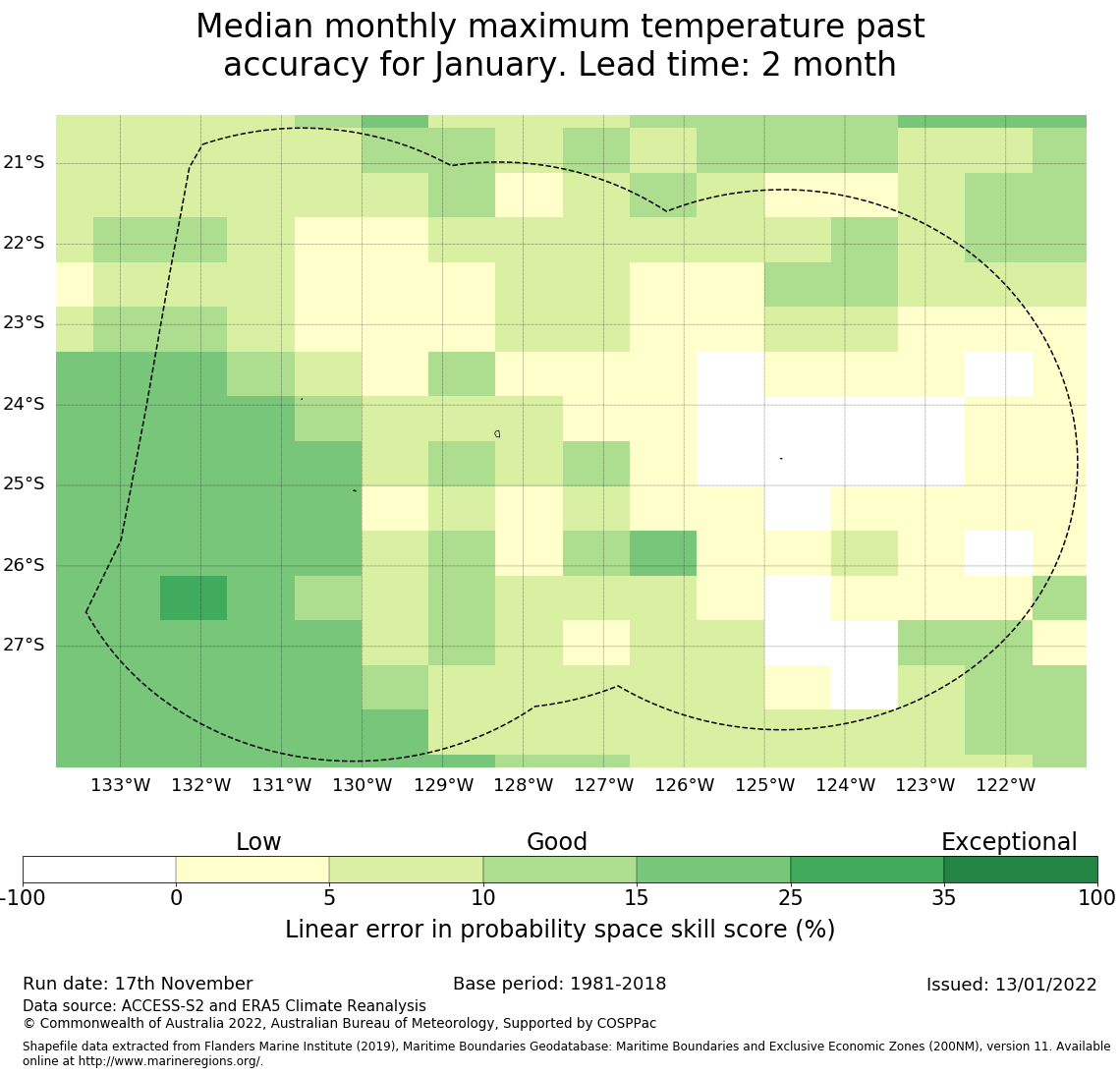 Median monthly maximum temperature past accuracy for January. Lead time: 2 month

21°S
22°S
23°S
24°S
25°S
26°S
27°S

133°W 132°W 131°W 130°W 129°W 128°W 127°W 126°W 125°W 124°W 123°W 122°W

Low
Good
Exceptional

-100 0 5 10 15 25 35 100

Linear error in probability space skill score (%)

Run date: 17th November
Base period: 1981-2018
Issued: 13/01/2022
Data source: ACCESS-S2 and ERA5 Climate Reanalysis
© Commonwealth of Australia 2022, Australian Bureau of Meteorology, Supported by COSPPac

Shapefile data extracted from Flanders Marine Institute (2019), Maritime Boundaries Geodatabase: Maritime Boundaries and Exclusive Economic Zones (200NM), version 11. Available online at http://www.marineregions.org/.